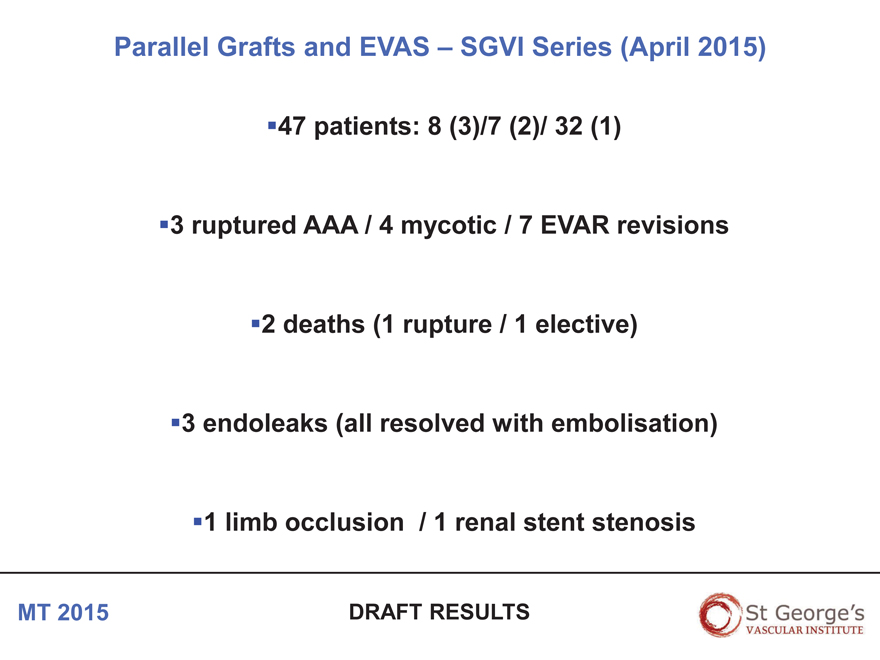 Parallel Grafts and EVAS – SGVI Series (April 2015)

▪47 patients: 8 (3)/7 (2)/ 32 (1)

▪3 ruptured AAA / 4 mycotic / 7 EVAR revisions

▪2 deaths (1 rupture / 1 elective)

▪3 endoleaks (all resolved with embolisation)

▪1 limb occlusion / 1 renal stent stenosis

MT 2015

DRAFT RESULTS

St George's
VASCULAR INSTITUTE